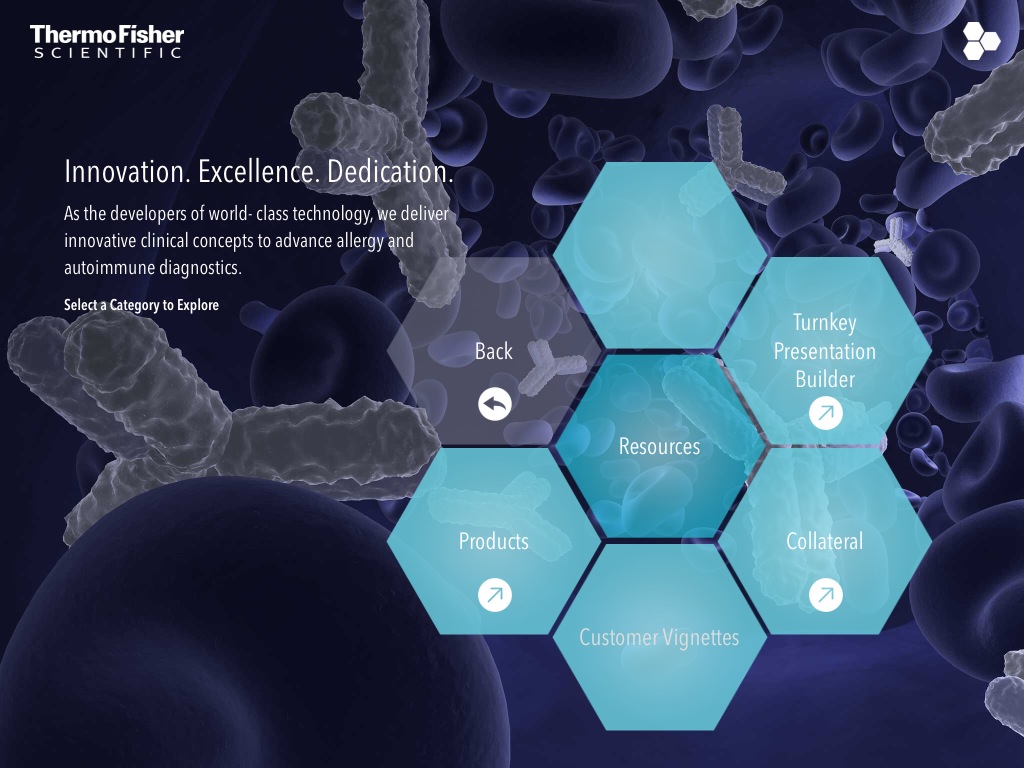 ThermoFisher
SCIENTIFIC

Innovation. Excellence. Dedication.

As the developers of world- class technology, we deliver innovative clinical concepts to advance allergy and autoimmune diagnostics.

Select a Category to Explore

Back

Turnkey Presentation Builder

Resources

Products

Collateral

Customer Vignettes